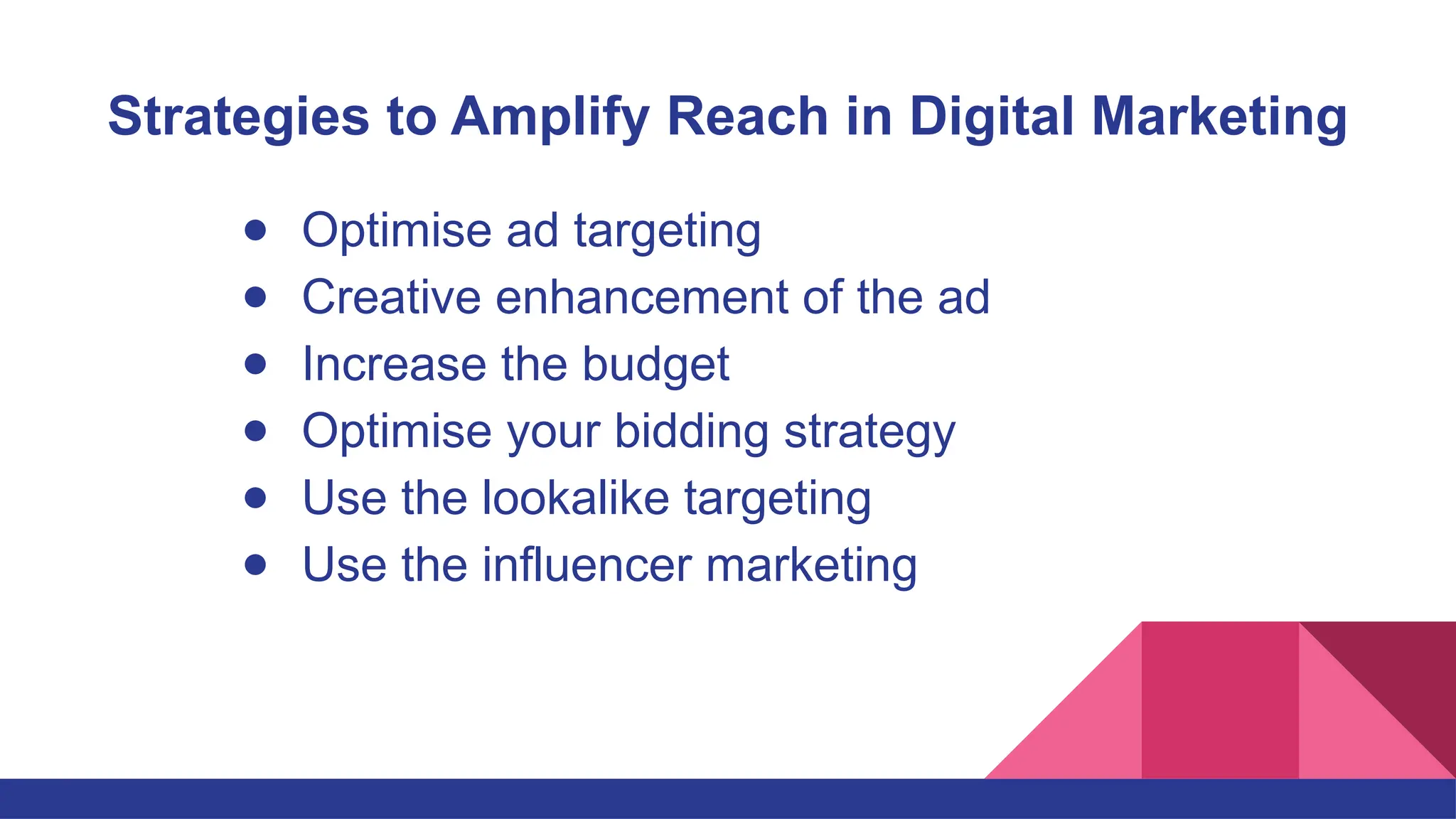 Strategies to Amplify Reach in Digital Marketing

• Optimise ad targeting
• Creative enhancement of the ad
• Increase the budget
• Optimise your bidding strategy
• Use the lookalike targeting
• Use the influencer marketing